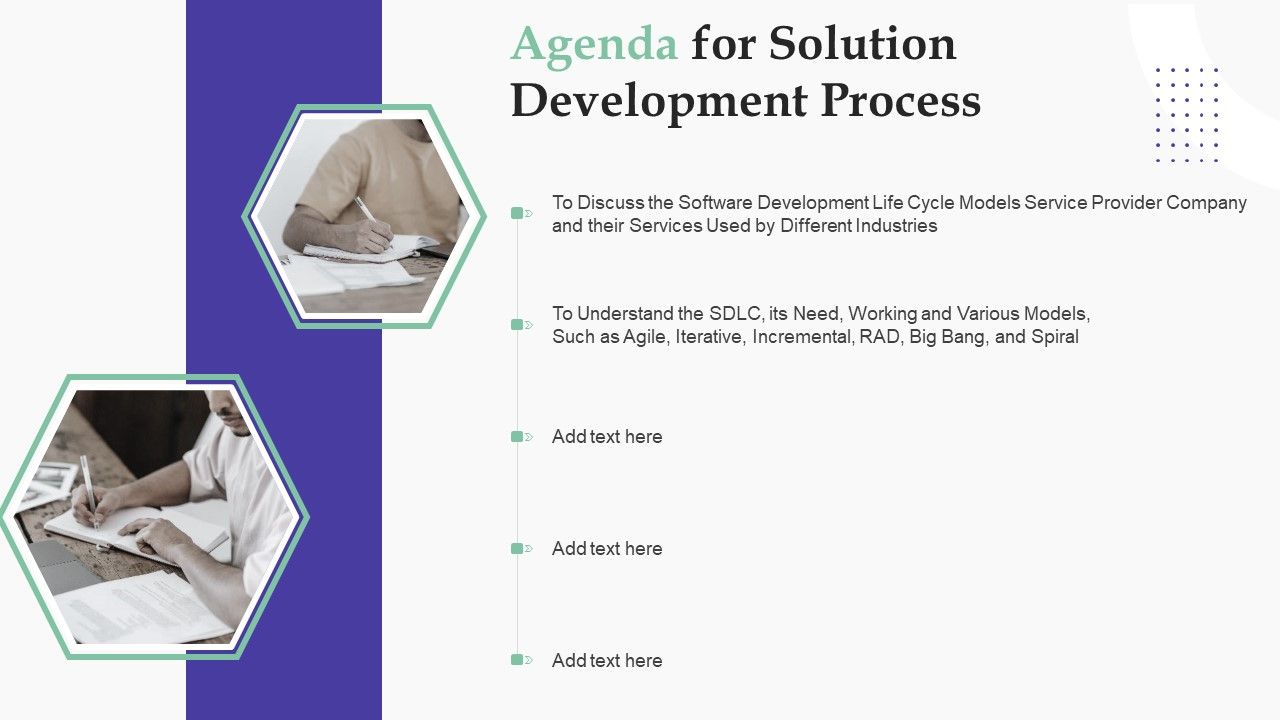 Agenda for Solution Development Process

To Discuss the Software Development Life Cycle Models Service Provider Company and their Services Used by Different Industries

To Understand the SDLC, its Need, Working and Various Models, Such as Agile, Iterative, Incremental, RAD, Big Bang, and Spiral

Add text here

Add text here

Add text here